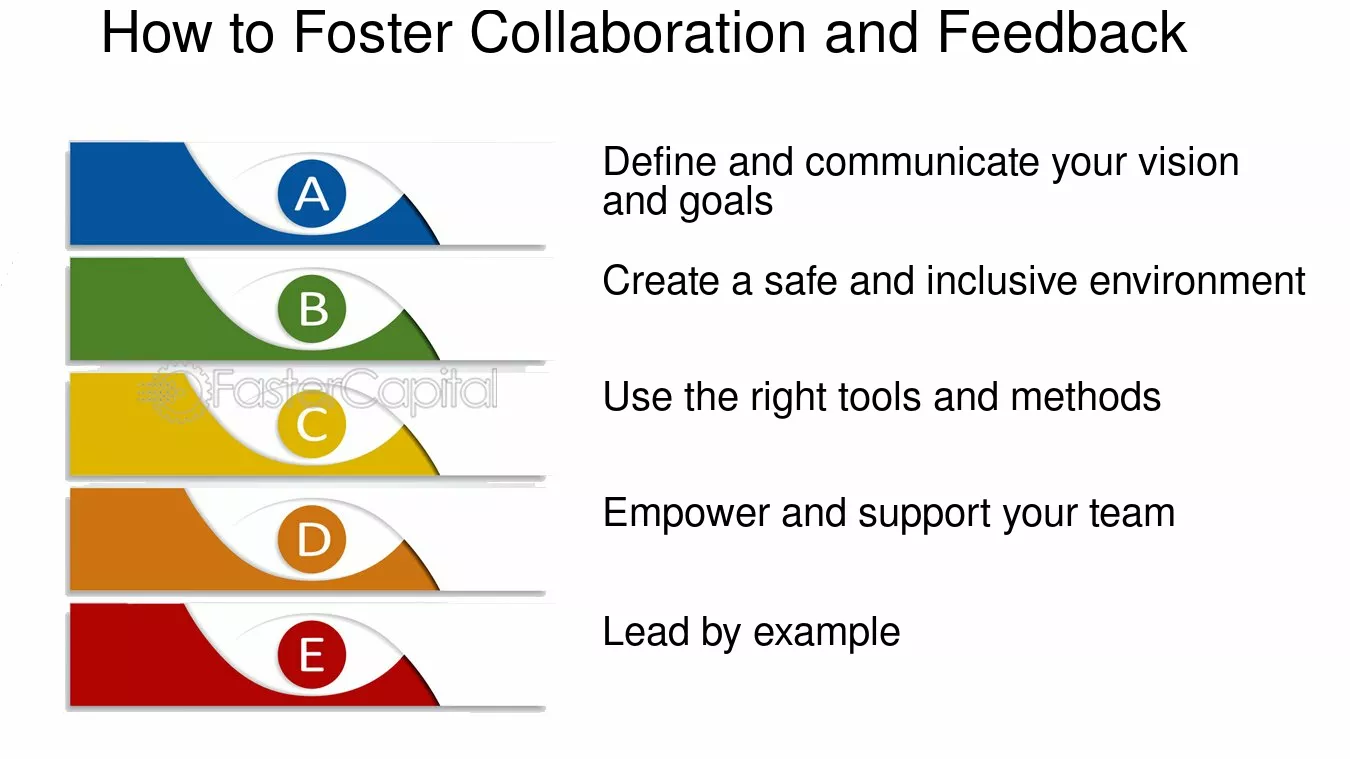 How to Foster Collaboration and Feedback

A

Define and communicate your vision and goals

B

Create a safe and inclusive environment

FasterCapital

C

Use the right tools and methods

D

Empower and support your team

E

Lead by example